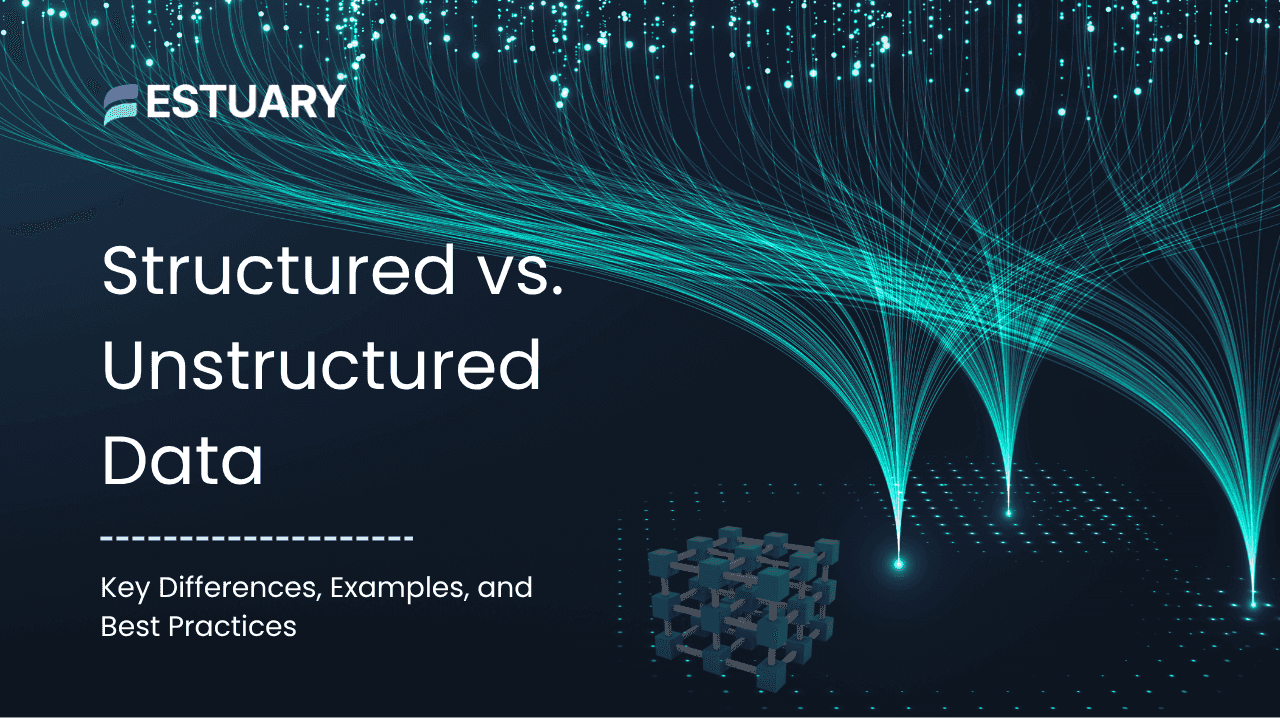 ESTUARY

Structured vs. Unstructured Data

Key Differences, Examples, and Best Practices